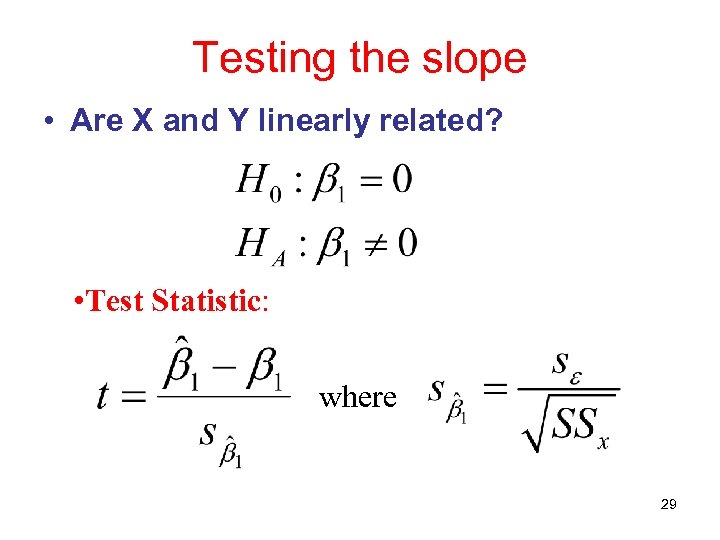 Testing the slope

• Are X and Y linearly related?

$H_0 : \beta_1 = 0$

$H_A : \beta_1 \neq 0$

•Test Statistic:

$t = \frac{\hat{\beta}_1 - \beta_1}{s_{\hat{\beta}_1}}$ where $s_{\hat{\beta}_1} = \frac{s_\varepsilon}{\sqrt{SS_x}}$

29